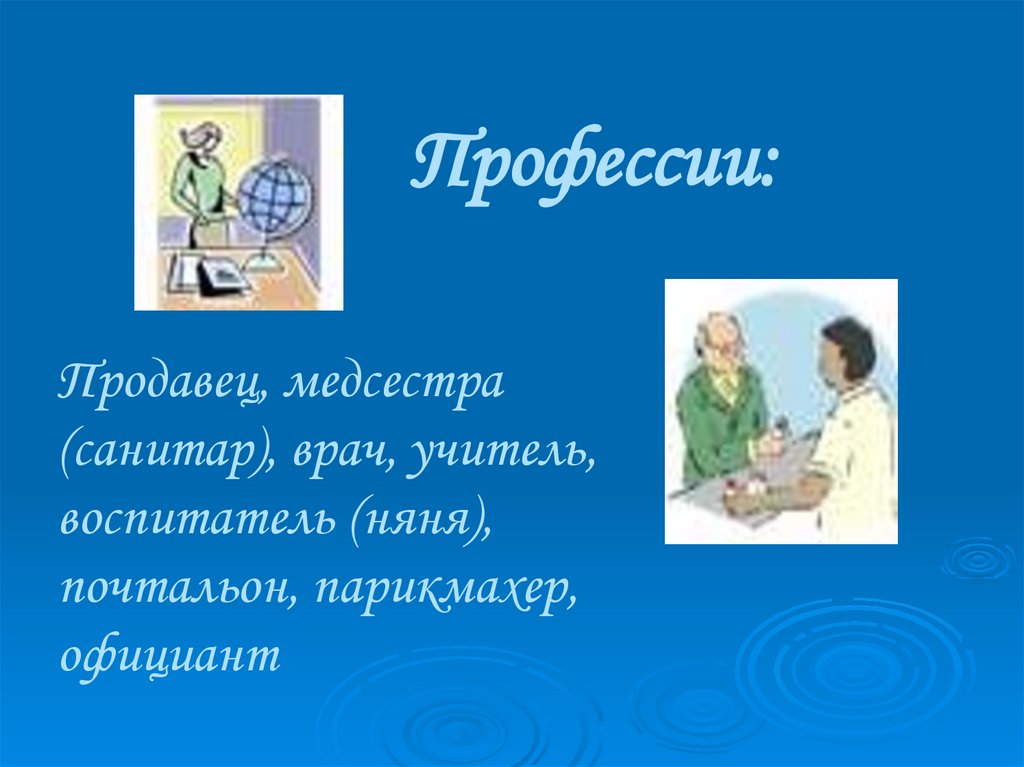 Профессии:

Продавец, медсестра (санитар), врач, учитель, воспитатель (няня), почтальон, парикмахер, официант